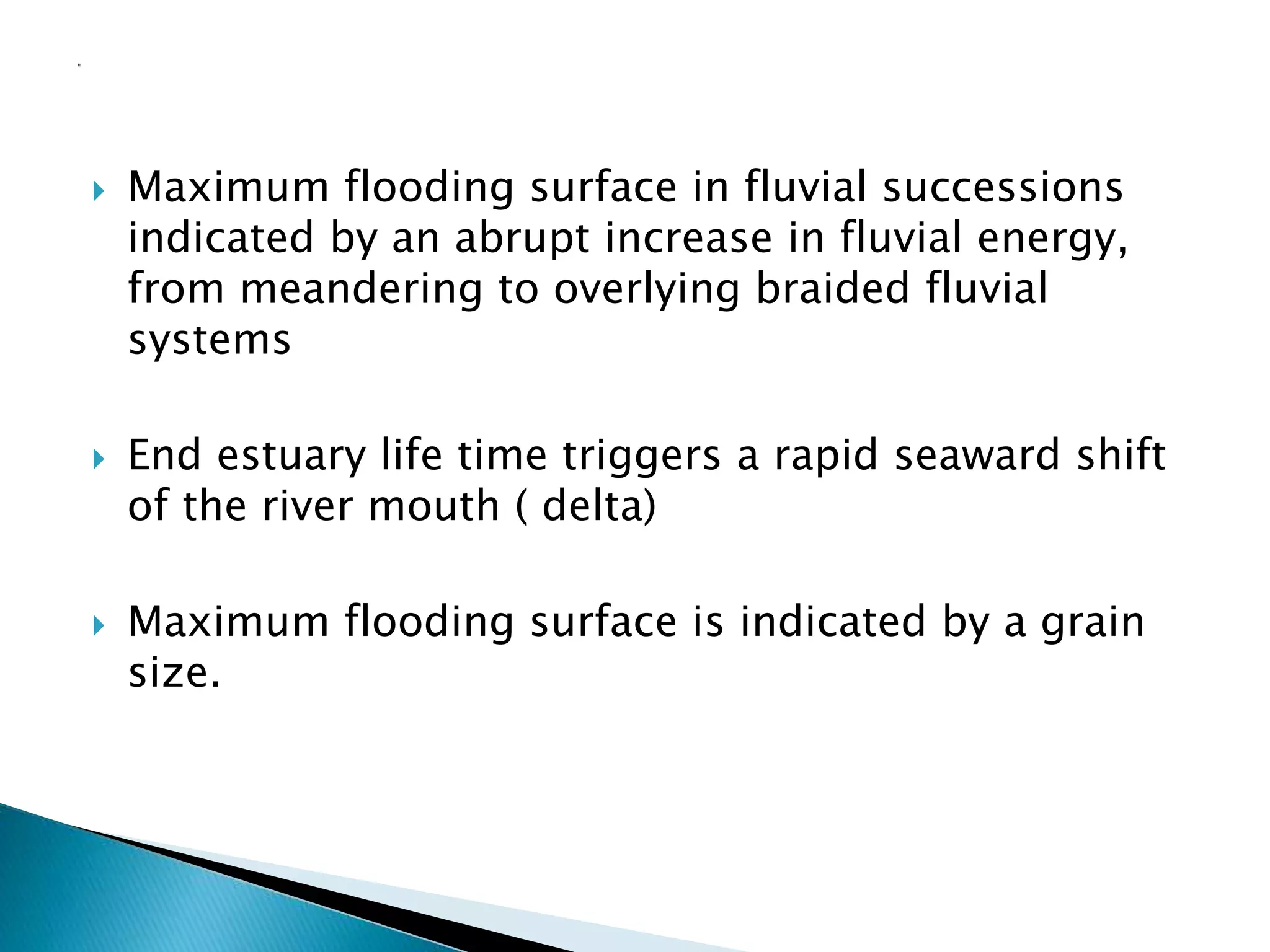 Maximum flooding surface in fluvial successions indicated by an abrupt increase in fluvial energy, from meandering to overlying braided fluvial systems

End estuary life time triggers a rapid seaward shift of the river mouth ( delta)

Maximum flooding surface is indicated by a grain size.